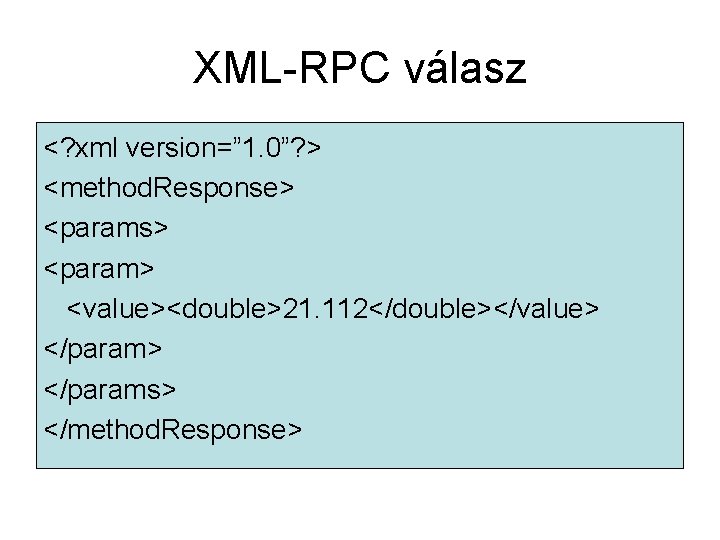 XML-RPC válasz

<?xml version="1.0"?>
<methodResponse>
<params>
<param>
  <value><double>21.112</double></value>
</param>
</params>
</methodResponse>